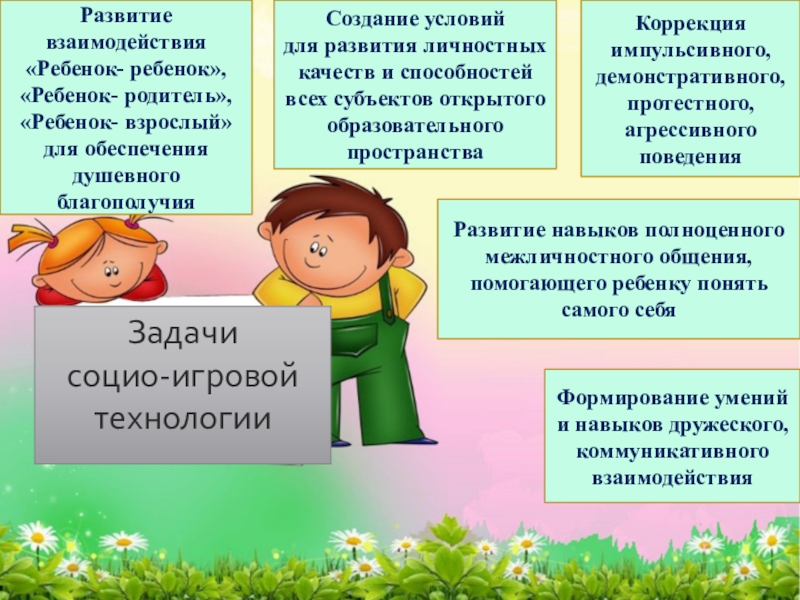 Развитие взаимодействия «Ребенок- ребенок», «Ребенок- родитель», «Ребенок- взрослый» для обеспечения душевного благополучия

Создание условий для развития личностных качеств и способностей всех субъектов открытого образовательного пространства

Коррекция импульсивного, демонстративного, протестного, агрессивного поведения

Развитие навыков полноценного межличностного общения, помогающего ребенку понять самого себя

Задачи социо-игровой технологии

Формирование умений и навыков дружеского, коммуникативного взаимодействия